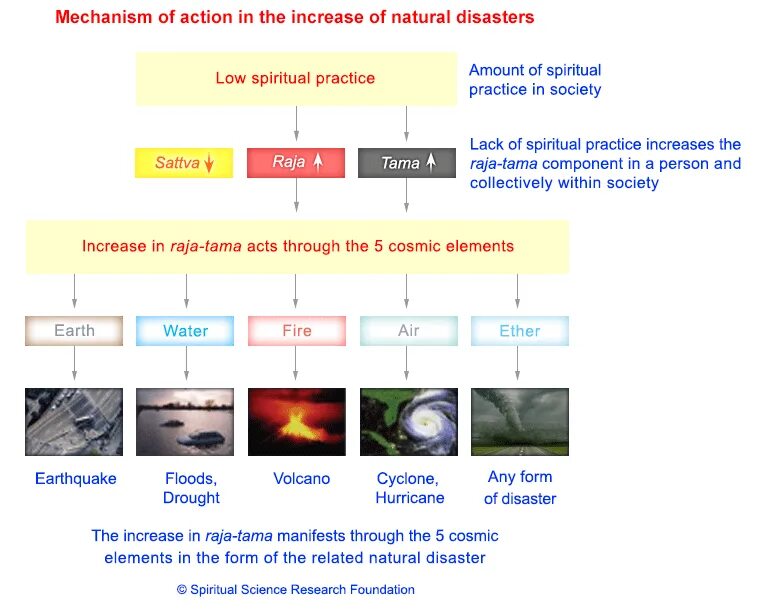 Mechanism of action in the increase of natural disasters

Low spiritual practice

Amount of spiritual practice in society

Sattva ↓

Raja ↑

Tama ↑

Lack of spiritual practice increases the raja-tama component in a person and collectively within society

Increase in raja-tama acts through the 5 cosmic elements

Earth

Water

Fire

Air

Ether

Earthquake

Floods, Drought

Volcano

Cyclone, Hurricane

Any form of disaster

The increase in raja-tama manifests through the 5 cosmic elements in the form of the related natural disaster

© Spiritual Science Research Foundation